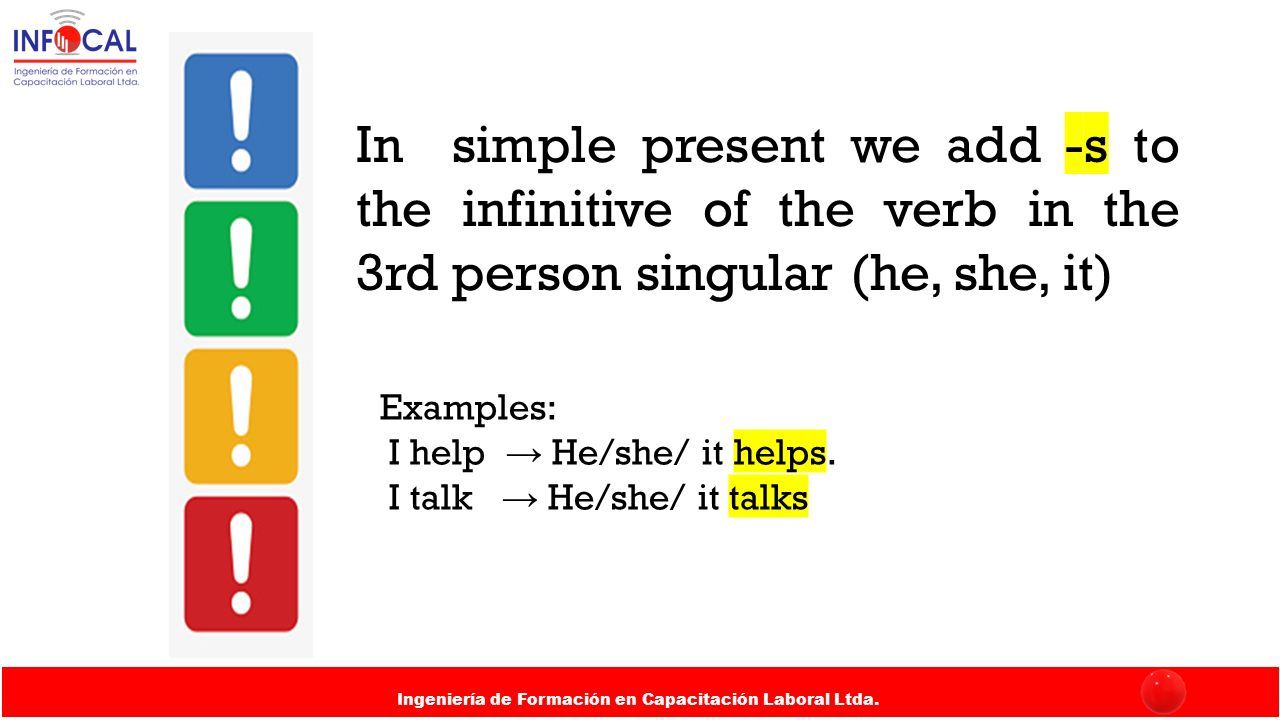 INFOCAL
Ingeniería de Formación en Capacitación Laboral Ltda.

!
!
!
!

In simple present we add -s to the infinitive of the verb in the 3rd person singular (he, she, it)

Examples:
I help → He/she/ it helps.
I talk → He/she/ it talks

Ingeniería de Formación en Capacitación Laboral Ltda.